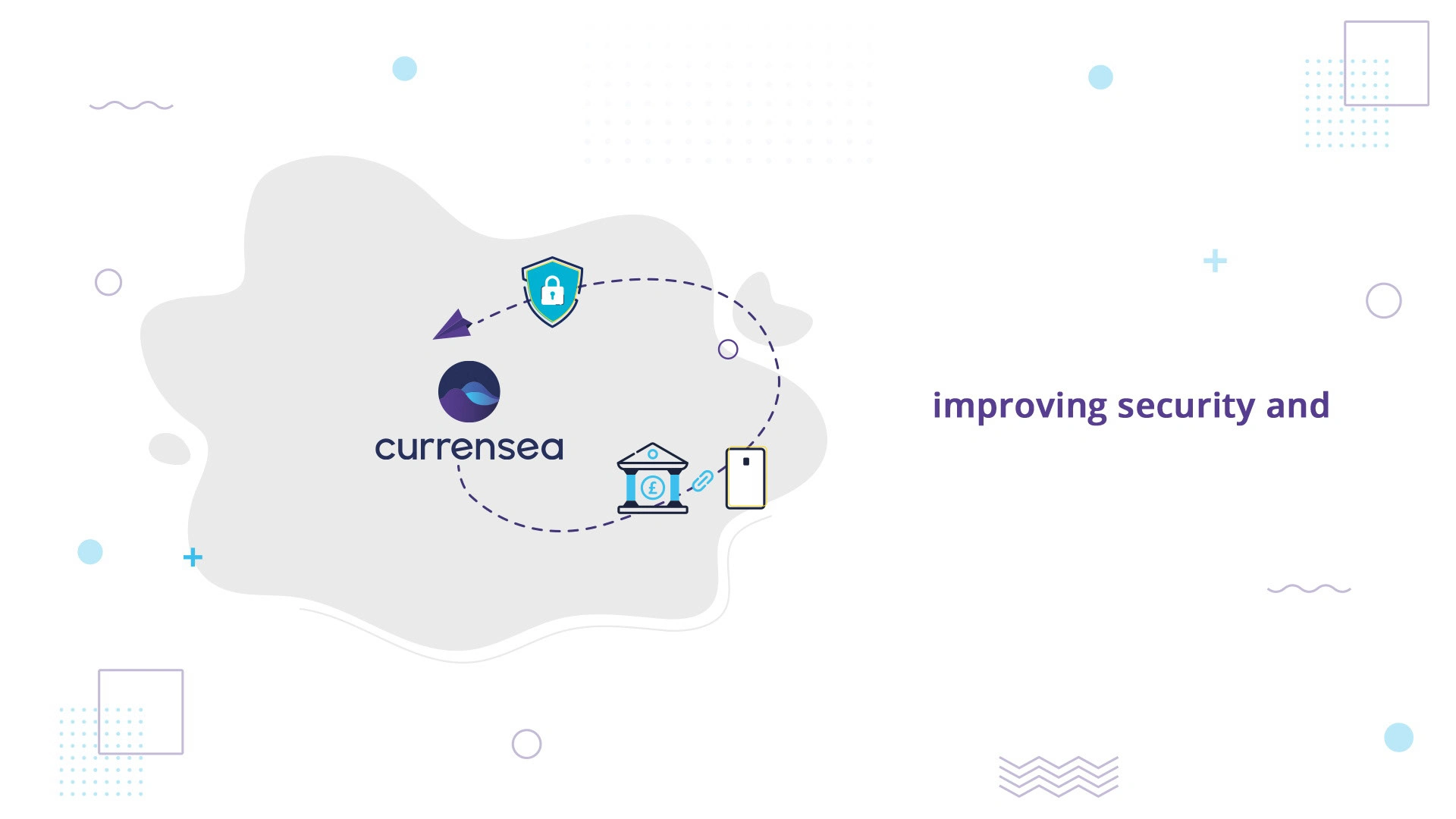 currensea

£

improving security and